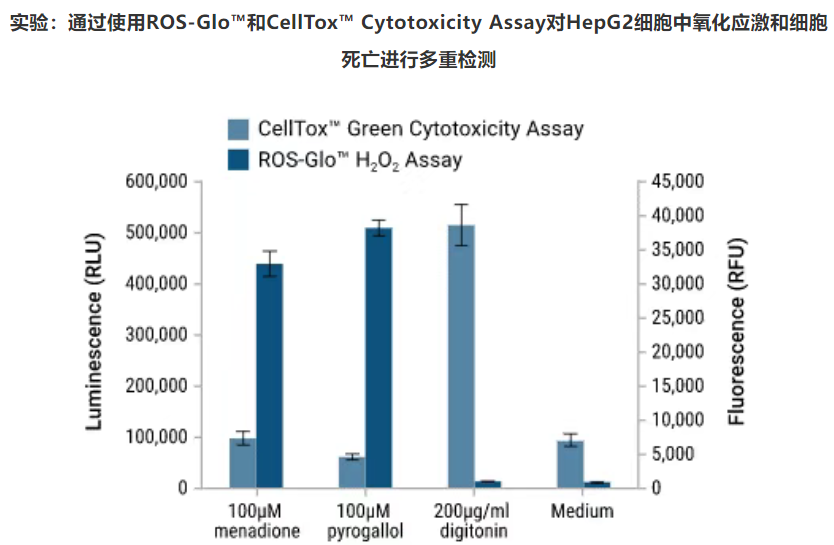 实验：通过使用ROS-Glo™和CellTox™ Cytotoxicity Assay对HepG2细胞中氧化应激和细胞死亡进行多重检测

CellTox™ Green Cytotoxicity Assay
ROS-Glo™ $H_2O_2$ Assay

Luminescence (RLU)
600,000
500,000
400,000
300,000
200,000
100,000
0

Fluorescence (RFU)
45,000
40,000
35,000
30,000
25,000
20,000
15,000
10,000
5,000
0

100μM menadione
100μM pyrogallol
200μg/ml digitonin
Medium